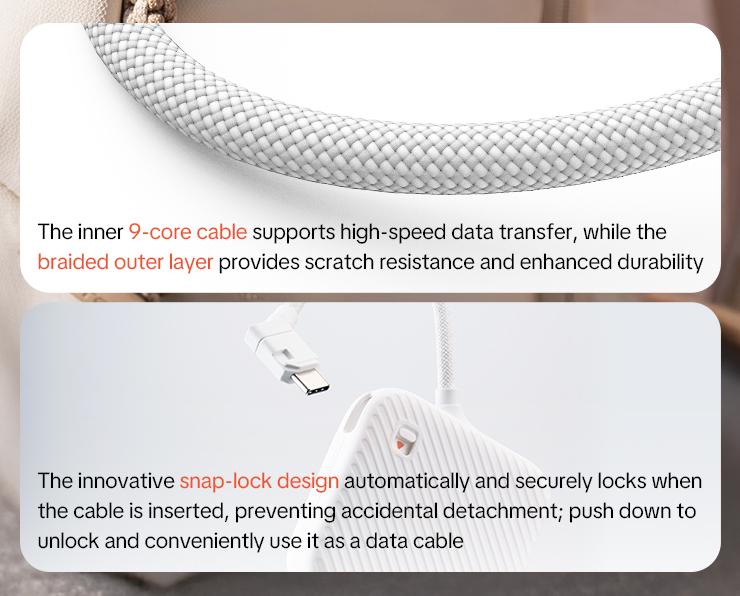 The inner 9-core cable supports high-speed data transfer, while the braided outer layer provides scratch resistance and enhanced durability

The innovative snap-lock design automatically and securely locks when the cable is inserted, preventing accidental detachment; push down to unlock and conveniently use it as a data cable